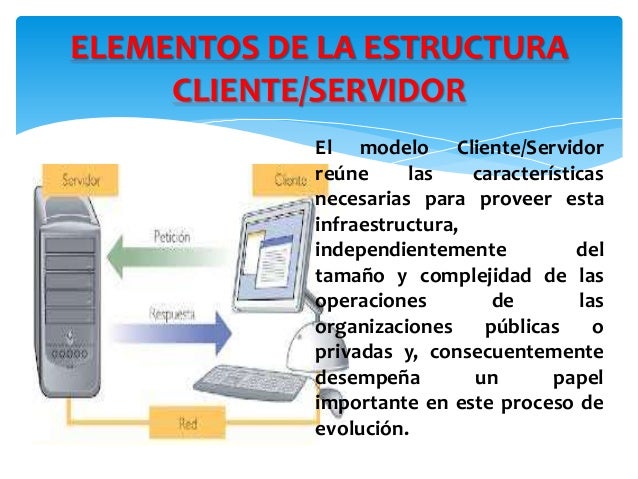 ELEMENTOS DE LA ESTRUCTURA CLIENTE/SERVIDOR

Servidor

Cliente

Petición

Respuesta

Red

El modelo Cliente/Servidor reúne las características necesarias para proveer esta infraestructura, independientemente del tamaño y complejidad de las operaciones de las organizaciones públicas o privadas y, consecuentemente desempeña un papel importante en este proceso de evolución.